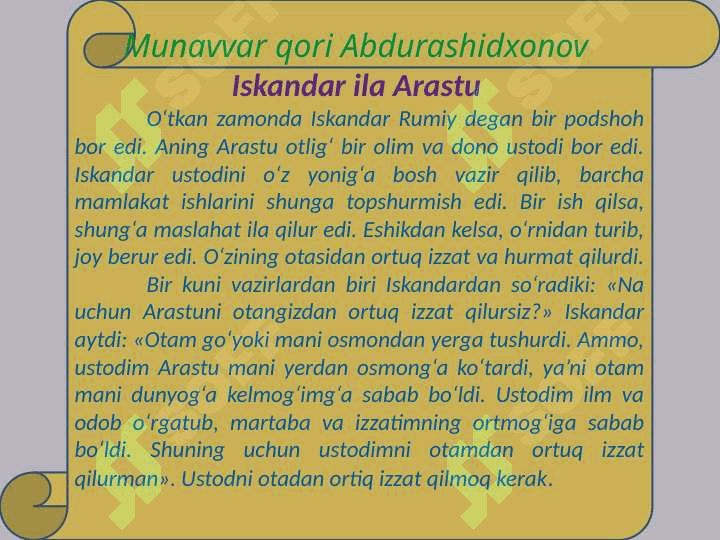 Munavvar qori Abdurashidxonov

Iskandar ila Arastu

O‘tkan zamonda Iskandar Rumiy degan bir podshoh bor edi. Aning Arastu otlig‘ bir olim va dono ustodi bor edi. Iskandar ustodini o‘z yonig‘a bosh vazir qilib, barcha mamlakat ishlarini shunga topshurmish edi. Bir ish qilsa, shung‘a maslahat ila qilur edi. Eshikdan kelsa, o‘rnidan turib, joy berur edi. O‘zining otasidan ortuq izzat va hurmat qilurdi.

Bir kuni vazirlardan biri Iskandardan so‘radiki: «Na uchun Arastuni otangizdan ortuq izzat qilursiz?» Iskandar aytdi: «Otam go‘yoki mani osmondan yerga tushurdi. Ammo, ustodim Arastu mani yerdan osmong‘a ko‘tardi, ya’ni otam mani dunyog‘a kelmog‘img‘a sabab bo‘ldi. Ustodim ilm va odob o‘rgatub, martaba va izzatimning ortmog‘iga sabab bo‘ldi. Shuning uchun ustodimni otamdan ortuq izzat qilurman». Ustodni otadan ortiq izzat qilmoq kerak.